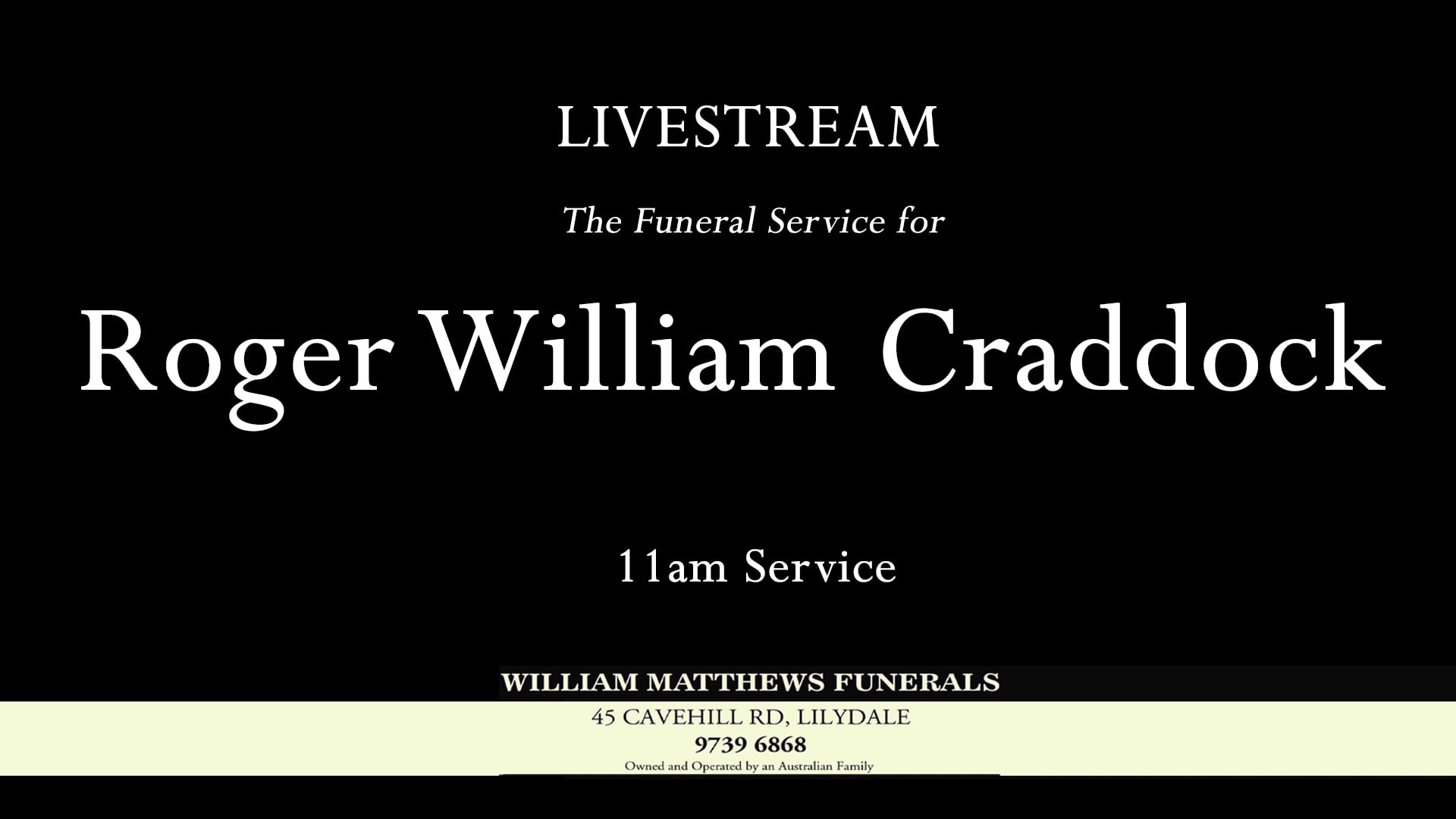 LIVESTREAM

The Funeral Service for

Roger William Craddock

11am Service

WILLIAM MATTHEWS FUNERALS

45 CAVEHILL RD, LILYDALE

9739 6868

Owned and Operated by an Australian Family